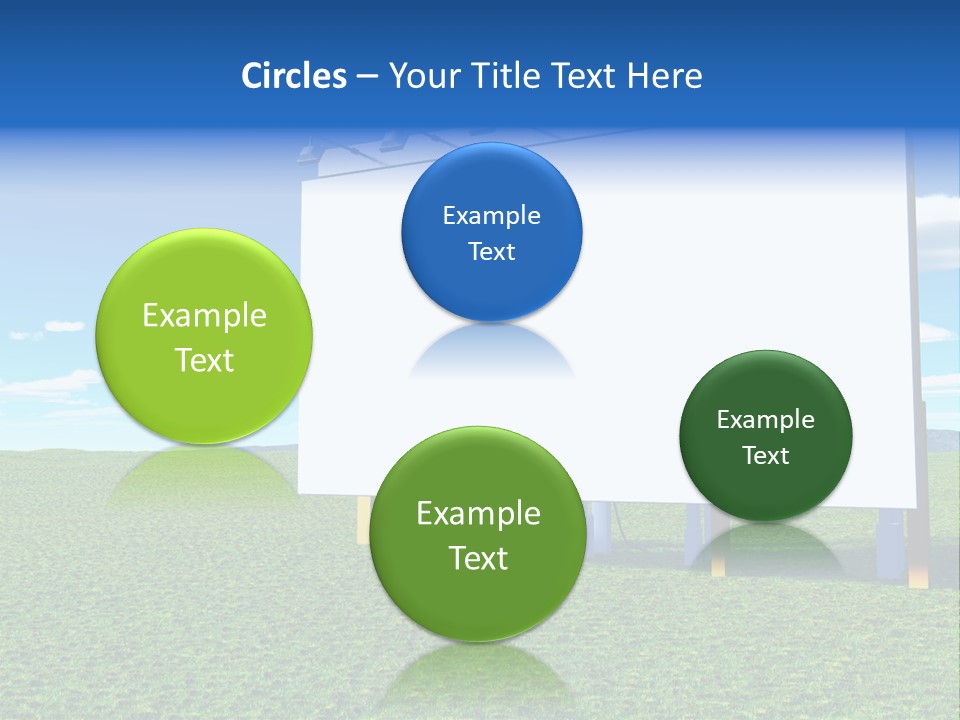 Circles – Your Title Text Here

Example Text

Example Text

Example Text

Example Text